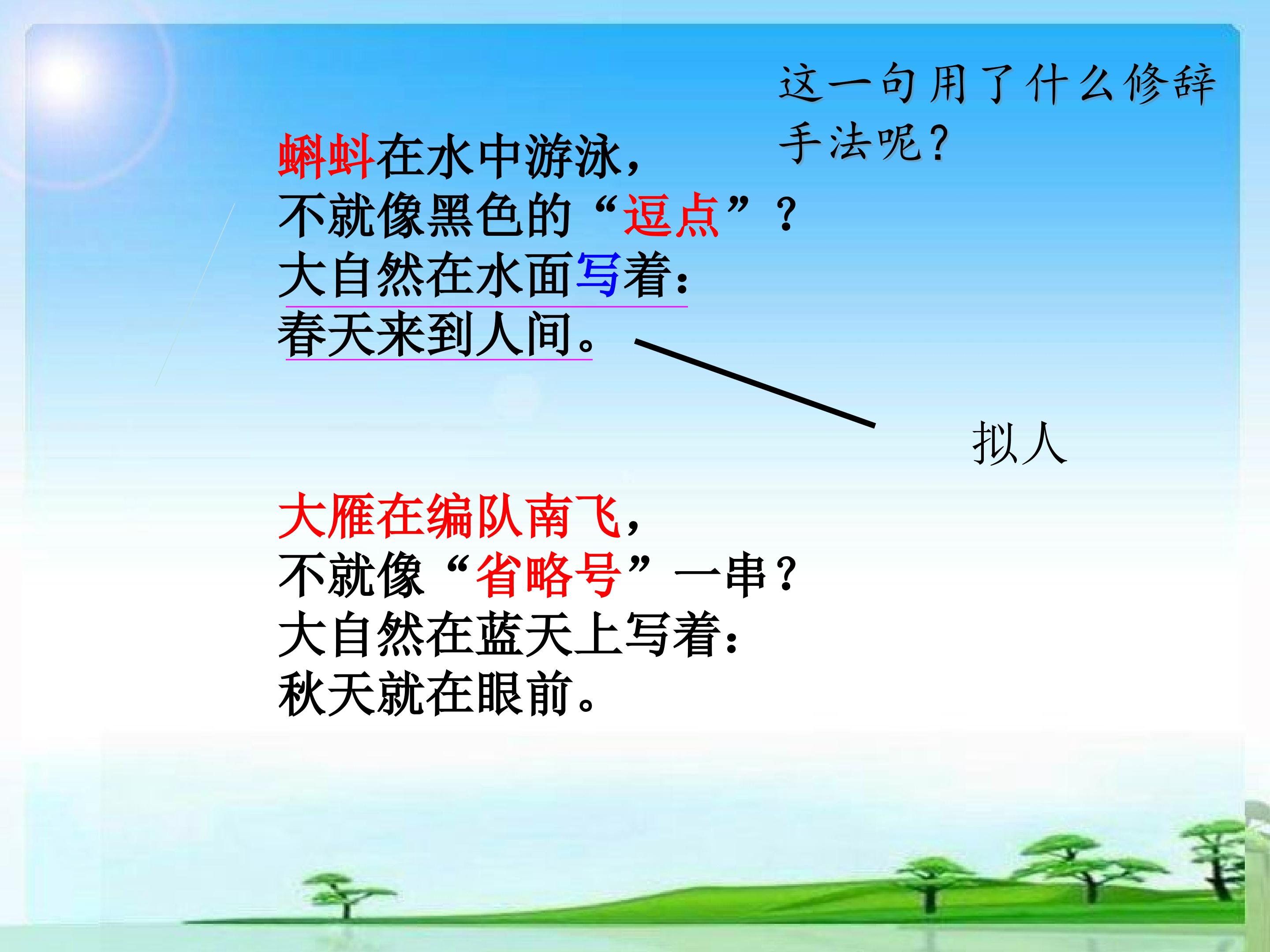 这一句用了什么修辞手法呢？

蝌蚪在水中游泳，
不就像黑色的“逗点”？
大自然在水面写着：
春天来到人间。

拟人

大雁在编队南飞，
不就像“省略号”一串？
大自然在蓝天上写着：
秋天就在眼前。